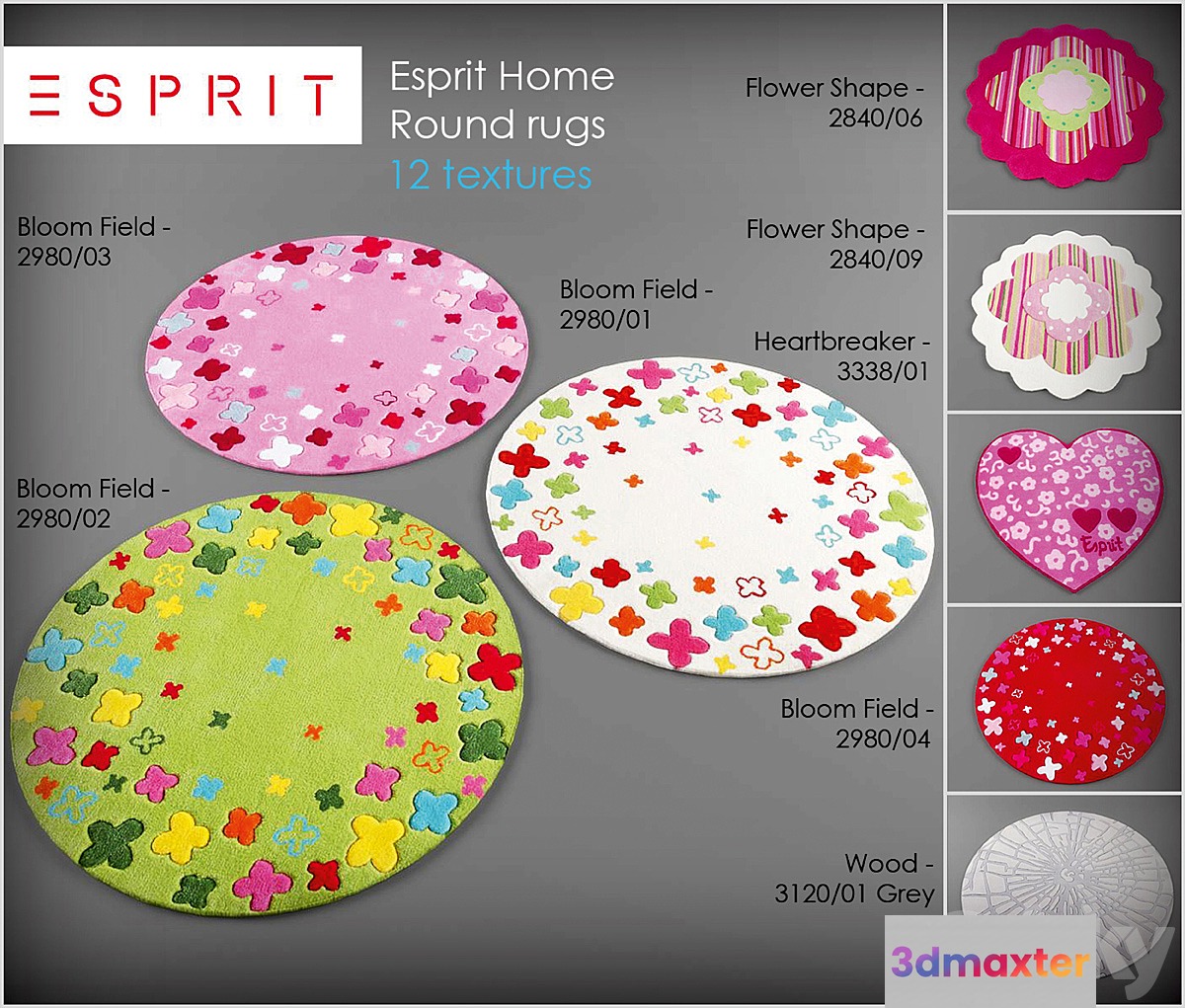 ESPRIT

Esprit Home
Round rugs
12 textures

Bloom Field - 2980/03

Bloom Field - 2980/01

Bloom Field - 2980/02

Flower Shape - 2840/06

Flower Shape - 2840/09

Heartbreaker - 3338/01

Esprit

Bloom Field - 2980/04

Wood - 3120/01 Grey

3dmaxter